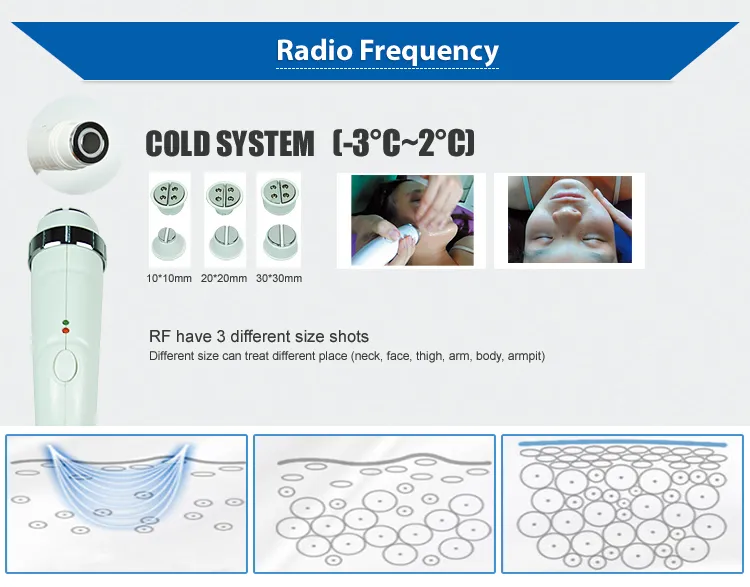 Radio Frequency

COLD SYSTEM (-3°C~2°C)

10*10mm 20*20mm 30*30mm

RF have 3 different size shots
Different size can treat different place (neck, face, thigh, arm, body, armpit)